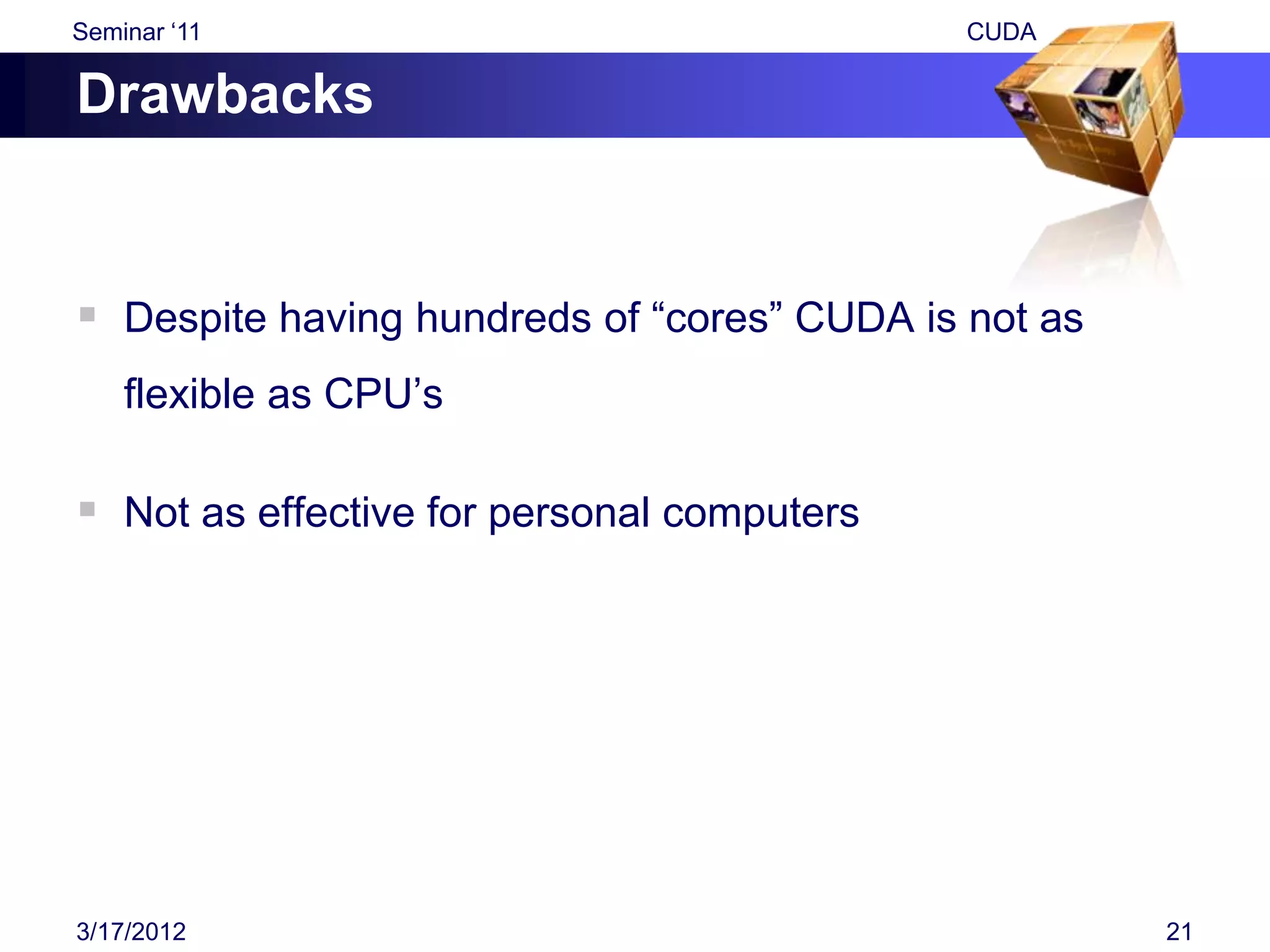 Seminar ‘11

CUDA

Drawbacks

▪ Despite having hundreds of “cores” CUDA is not as flexible as CPU’s

▪ Not as effective for personal computers

3/17/2012

21